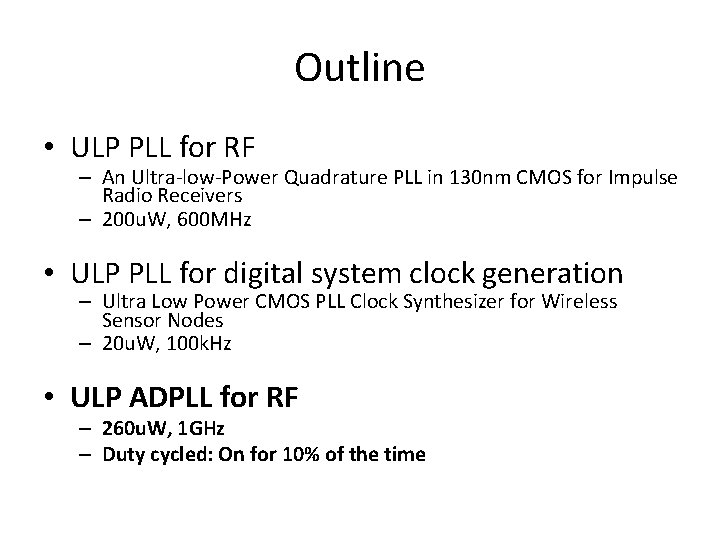 Outline

• ULP PLL for RF
– An Ultra-low-Power Quadrature PLL in 130nm CMOS for Impulse Radio Receivers
– 200uW, 600MHz

• ULP PLL for digital system clock generation
– Ultra Low Power CMOS PLL Clock Synthesizer for Wireless Sensor Nodes
– 20uW, 100kHz

• ULP ADPLL for RF
– 260uW, 1GHz
– Duty cycled: On for 10% of the time